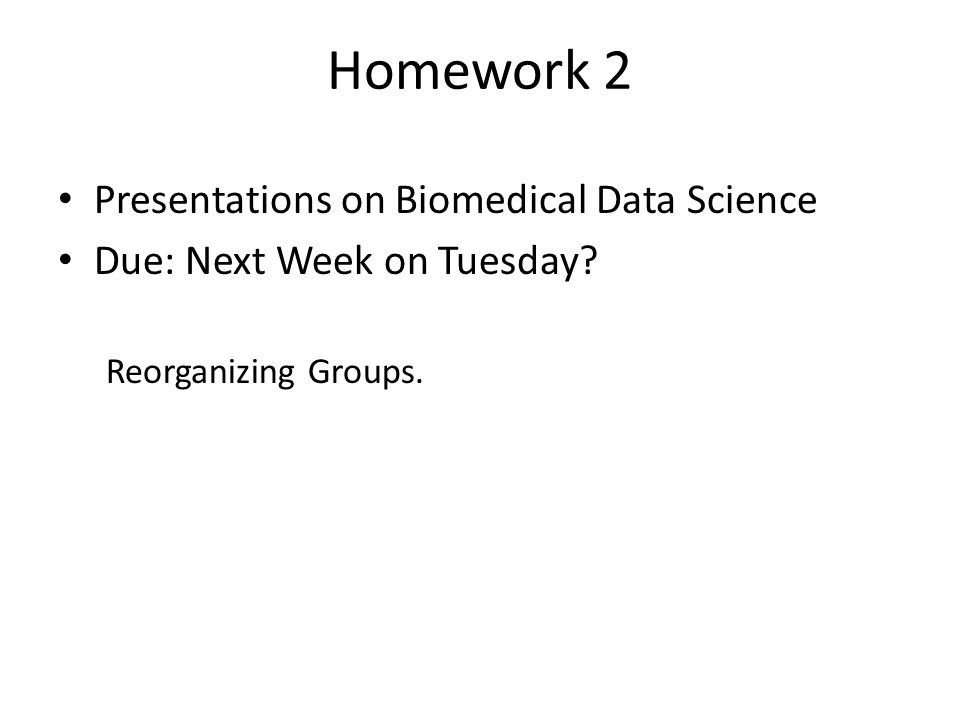 Homework 2

• Presentations on Biomedical Data Science
• Due: Next Week on Tuesday?

Reorganizing Groups.